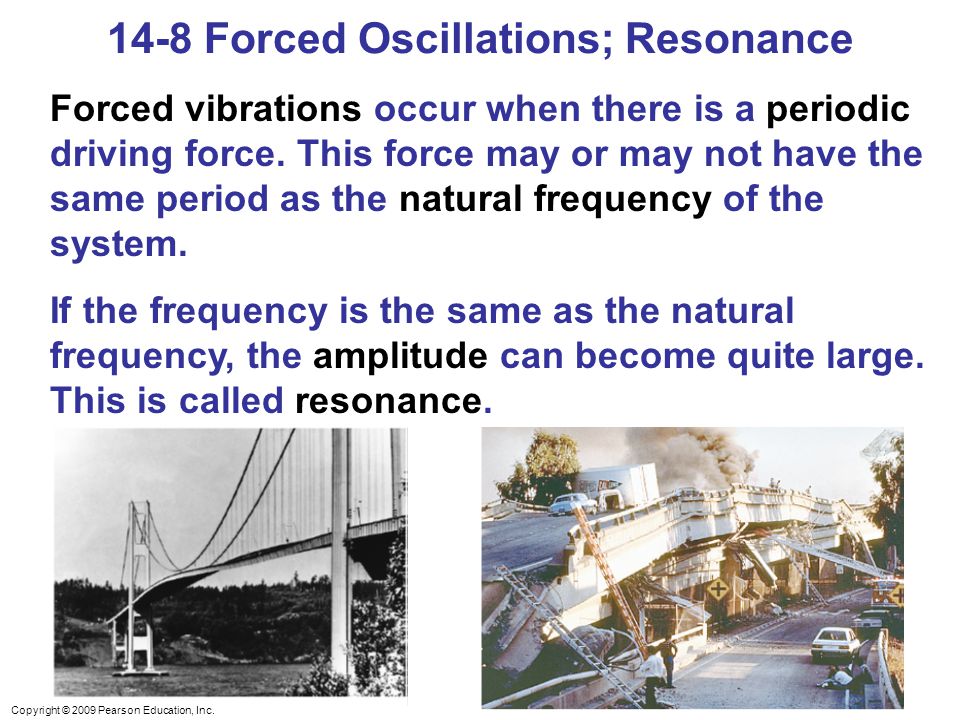 14-8 Forced Oscillations; Resonance

Forced vibrations occur when there is a periodic driving force. This force may or may not have the same period as the natural frequency of the system.

If the frequency is the same as the natural frequency, the amplitude can become quite large. This is called resonance.

Copyright © 2009 Pearson Education, Inc.